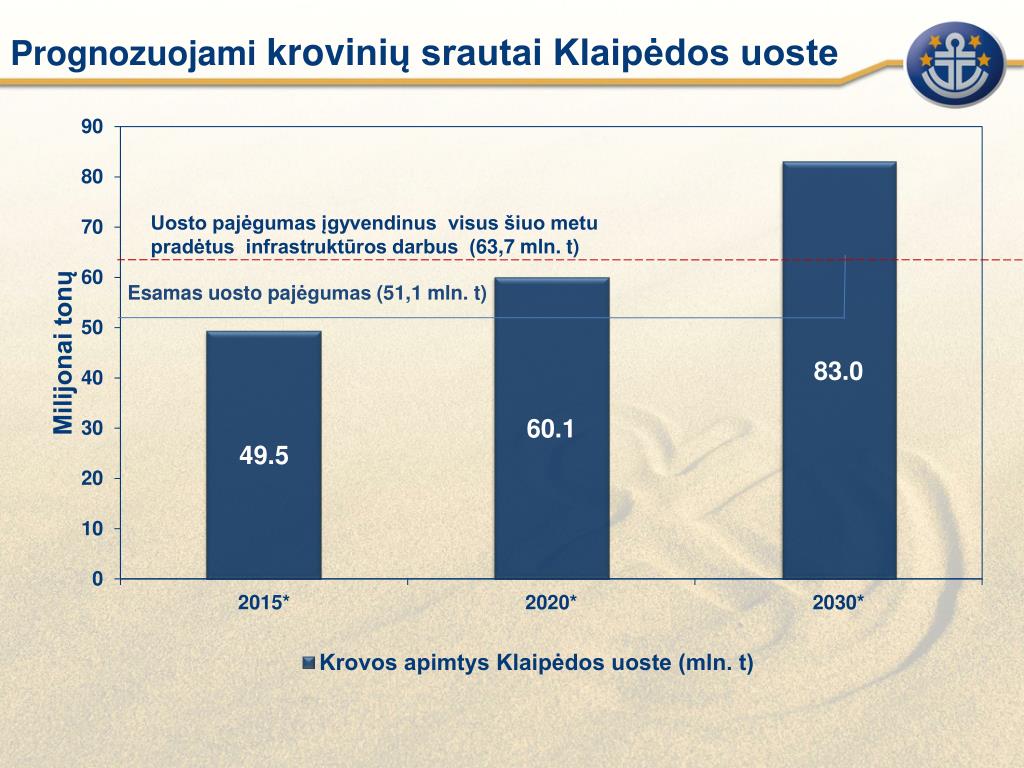 Prognozuojami krovinių srautai Klaipėdos uoste

Milijonai tonų

90
80
70
60
50
40
30
20
10
0

Uosto pajėgumas įgyvendinus visus šiuo metu pradėtus infrastruktūros darbus (63,7 mln. t)

Esamas uosto pajėgumas (51,1 mln. t)

49.5
60.1
83.0

2015*
2020*
2030*

Krovos apimtys Klaipėdos uoste (mln. t)